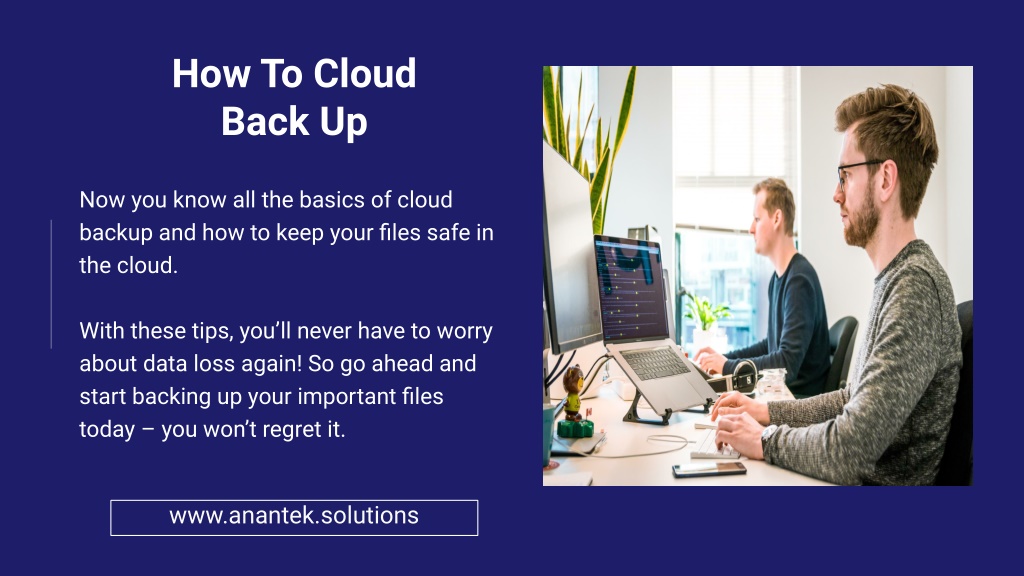 How To Cloud Back Up

Now you know all the basics of cloud backup and how to keep your files safe in the cloud.

With these tips, you'll never have to worry about data loss again! So go ahead and start backing up your important files today – you won't regret it.

www.anantek.solutions